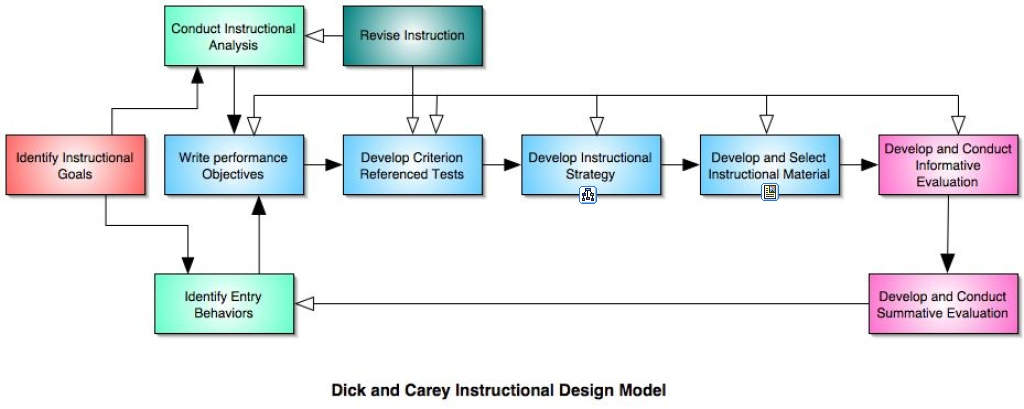 Conduct Instructional Analysis

Revise Instruction

Identify Instructional Goals

Write performance Objectives

Develop Criterion Referenced Tests

Develop Instructional Strategy

Develop and Select Instructional Material

Develop and Conduct Informative Evaluation

Identify Entry Behaviors

Develop and Conduct Summative Evaluation

Dick and Carey Instructional Design Model